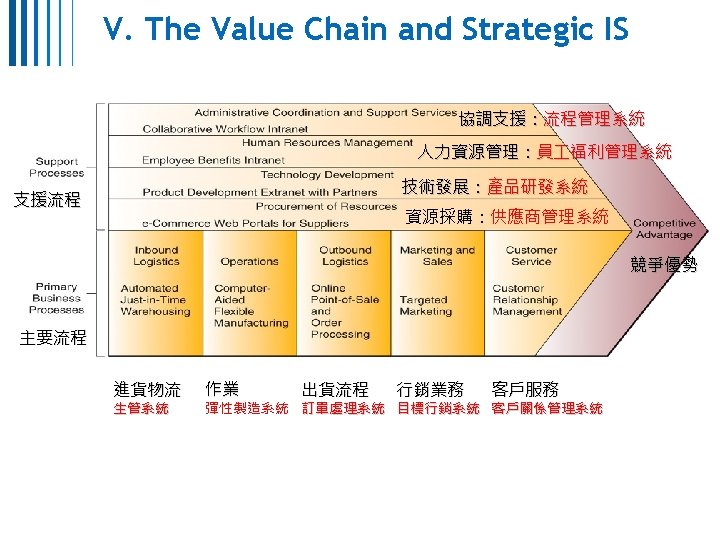 V. The Value Chain and Strategic IS

Support Processes
支援流程

Administrative Coordination and Support Services
Collaborative Workflow Intranet
協調支援：流程管理系統

Human Resources Management
Employee Benefits Intranet
人力資源管理：員工福利管理系統

Technology Development
Product Development Extranet with Partners
技術發展：產品研發系統

Procurement of Resources
e-Commerce Web Portals for Suppliers
資源採購：供應商管理系統

Competitive Advantage
競爭優勢

Primary Business Processes
主要流程

Inbound Logistics
Automated Just-in-Time Warehousing

Operations
Computer-Aided Flexible Manufacturing

Outbound Logistics
Online Point-of-Sale and Order Processing

Marketing and Sales
Targeted Marketing

Customer Service
Customer Relationship Management

進貨物流
生管系統

作業
彈性製造系統

出貨流程
訂單處理系統

行銷業務
目標行銷系統

客戶服務
客戶關係管理系統